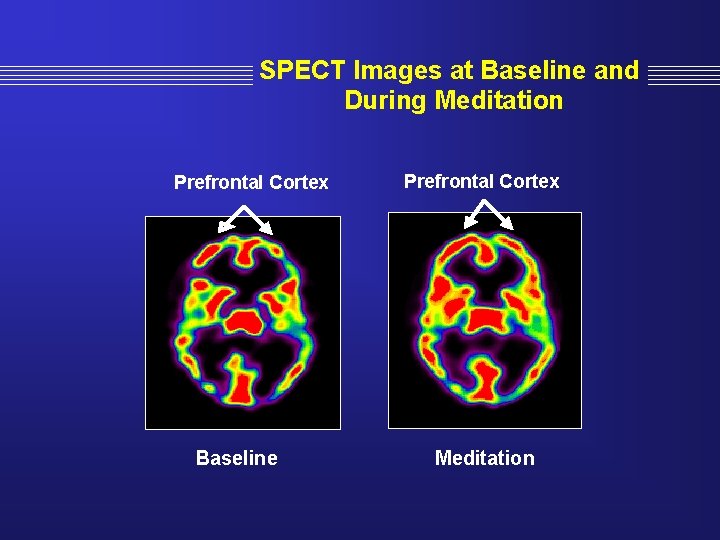 SPECT Images at Baseline and During Meditation

Prefrontal Cortex

Prefrontal Cortex

Baseline

Meditation